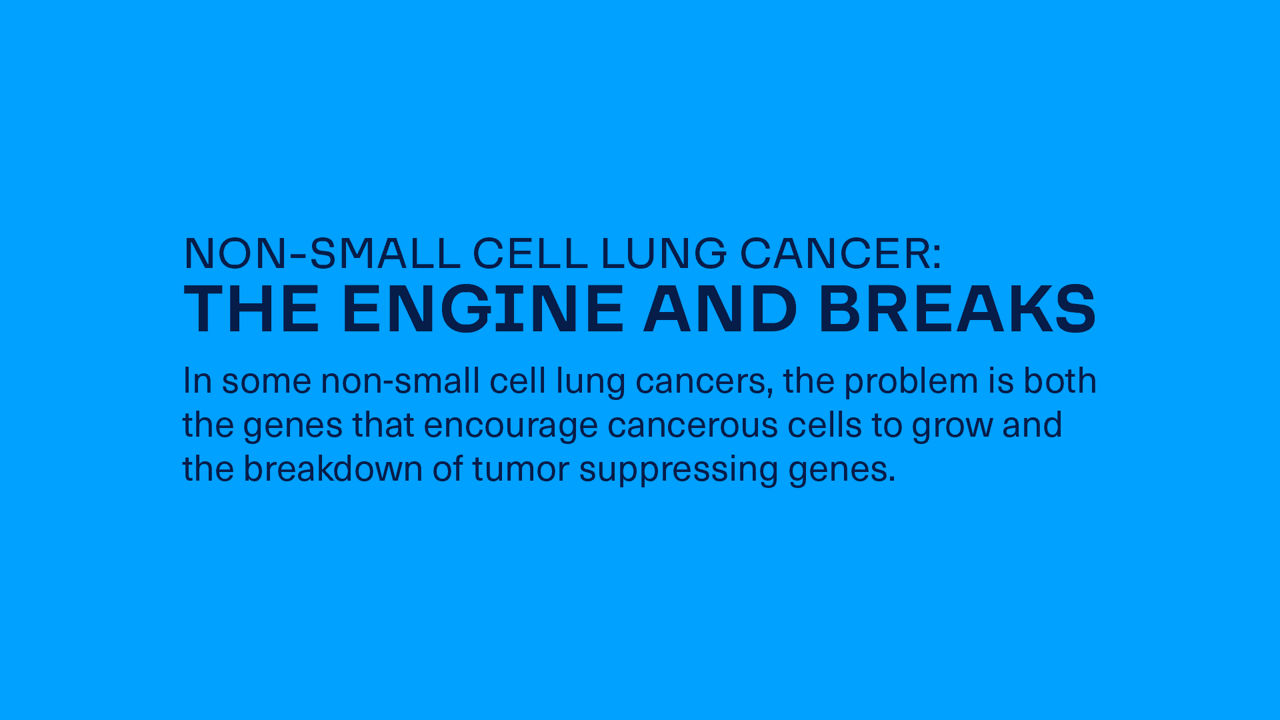 NON-SMALL CELL LUNG CANCER:
THE ENGINE AND BREAKS

In some non-small cell lung cancers, the problem is both the genes that encourage cancerous cells to grow and the breakdown of tumor suppressing genes.